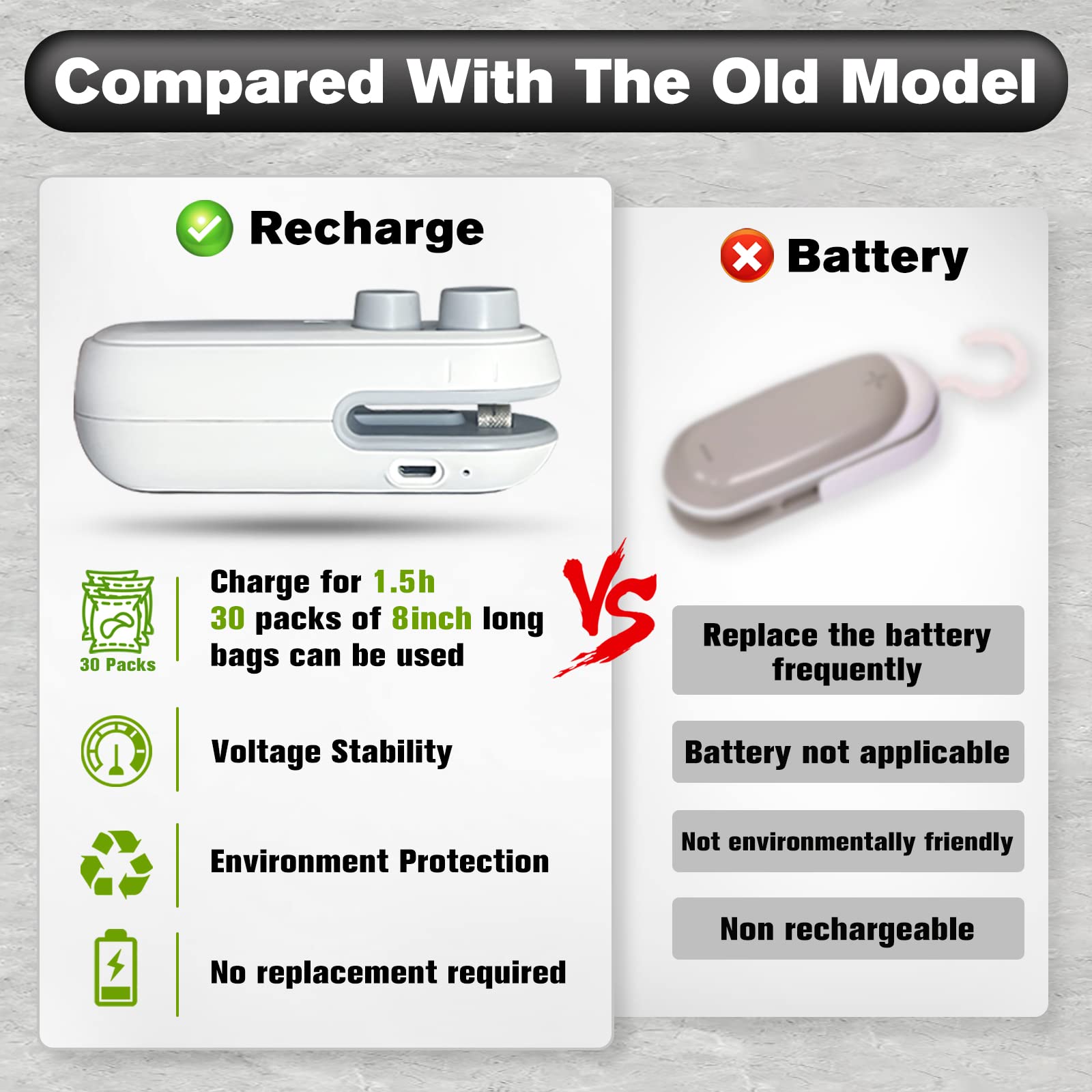 Compared With The Old Model

Recharge

30 Packs

Charge for 1.5h
30 packs of 8inch long bags can be used

Voltage Stability

Environment Protection

No replacement required

VS

Battery

Replace the battery frequently

Battery not applicable

Not environmentally friendly

Non rechargeable